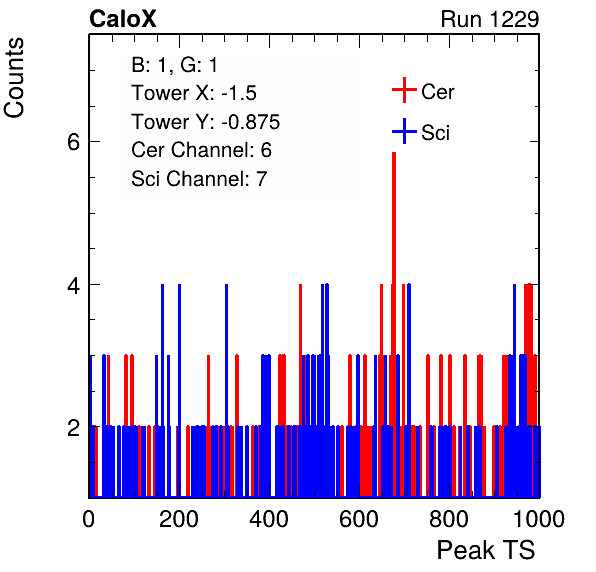 CaloX

Run 1229

Counts

B: 1, G: 1
Tower X: -1.5
Tower Y: -0.875
Cer Channel: 6
Sci Channel: 7

Cer
Sci

6
4
2

0
200
400
600
800
1000

Peak TS